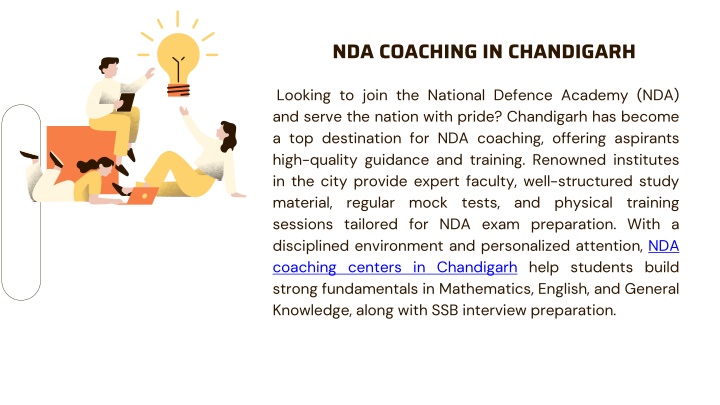 NDA COACHING IN CHANDIGARH

Looking to join the National Defence Academy (NDA) and serve the nation with pride? Chandigarh has become a top destination for NDA coaching, offering aspirants high-quality guidance and training. Renowned institutes in the city provide expert faculty, well-structured study material, regular mock tests, and physical training sessions tailored for NDA exam preparation. With a disciplined environment and personalized attention, NDA coaching centers in Chandigarh help students build strong fundamentals in Mathematics, English, and General Knowledge, along with SSB interview preparation.